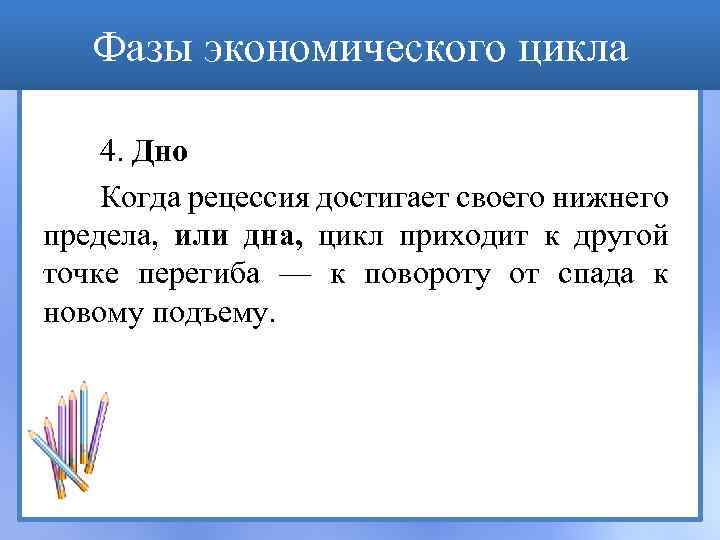 Фазы экономического цикла

4. Дно

Когда рецессия достигает своего нижнего предела, или дна, цикл приходит к другой точке перегиба — к повороту от спада к новому подъему.